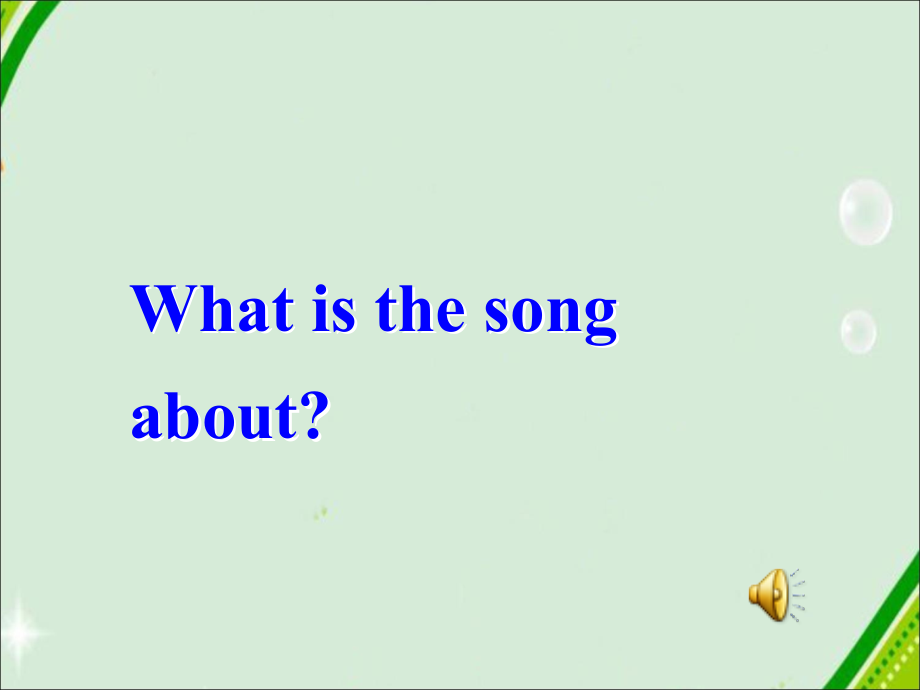 What is the song about?